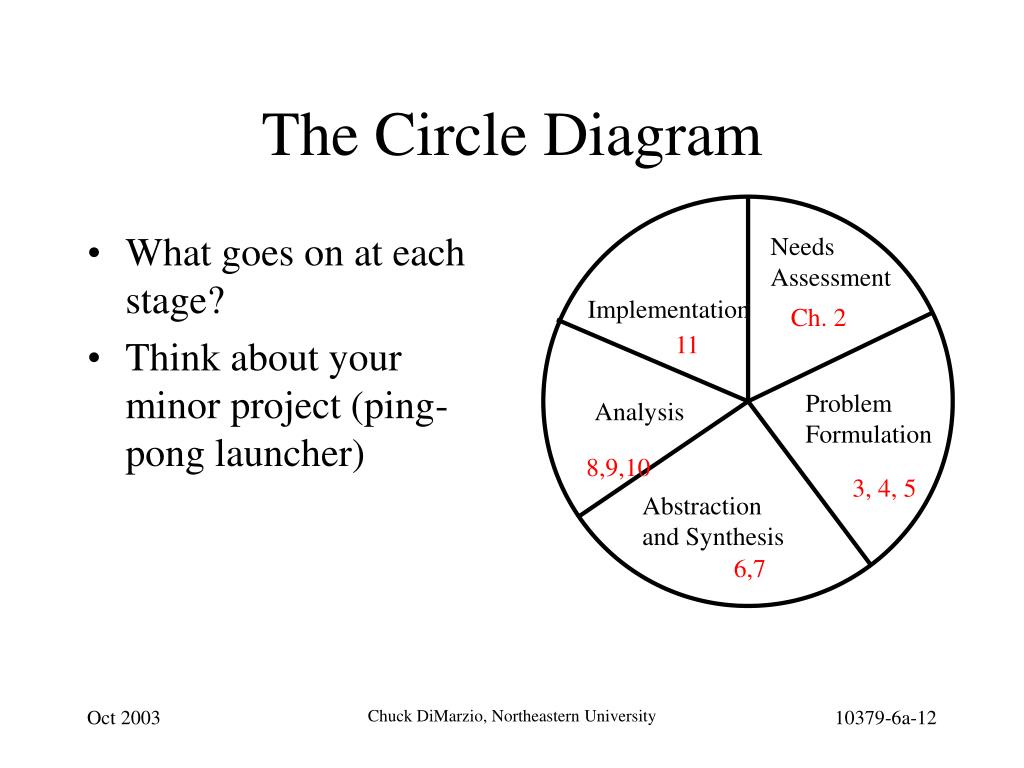 The Circle Diagram

• What goes on at each stage?
• Think about your minor project (ping-pong launcher)

Needs Assessment
Ch. 2

Problem Formulation
3, 4, 5

Abstraction and Synthesis
6,7

Analysis
8,9,10

Implementation
11

Oct 2003

Chuck DiMarzio, Northeastern University

10379-6a-12